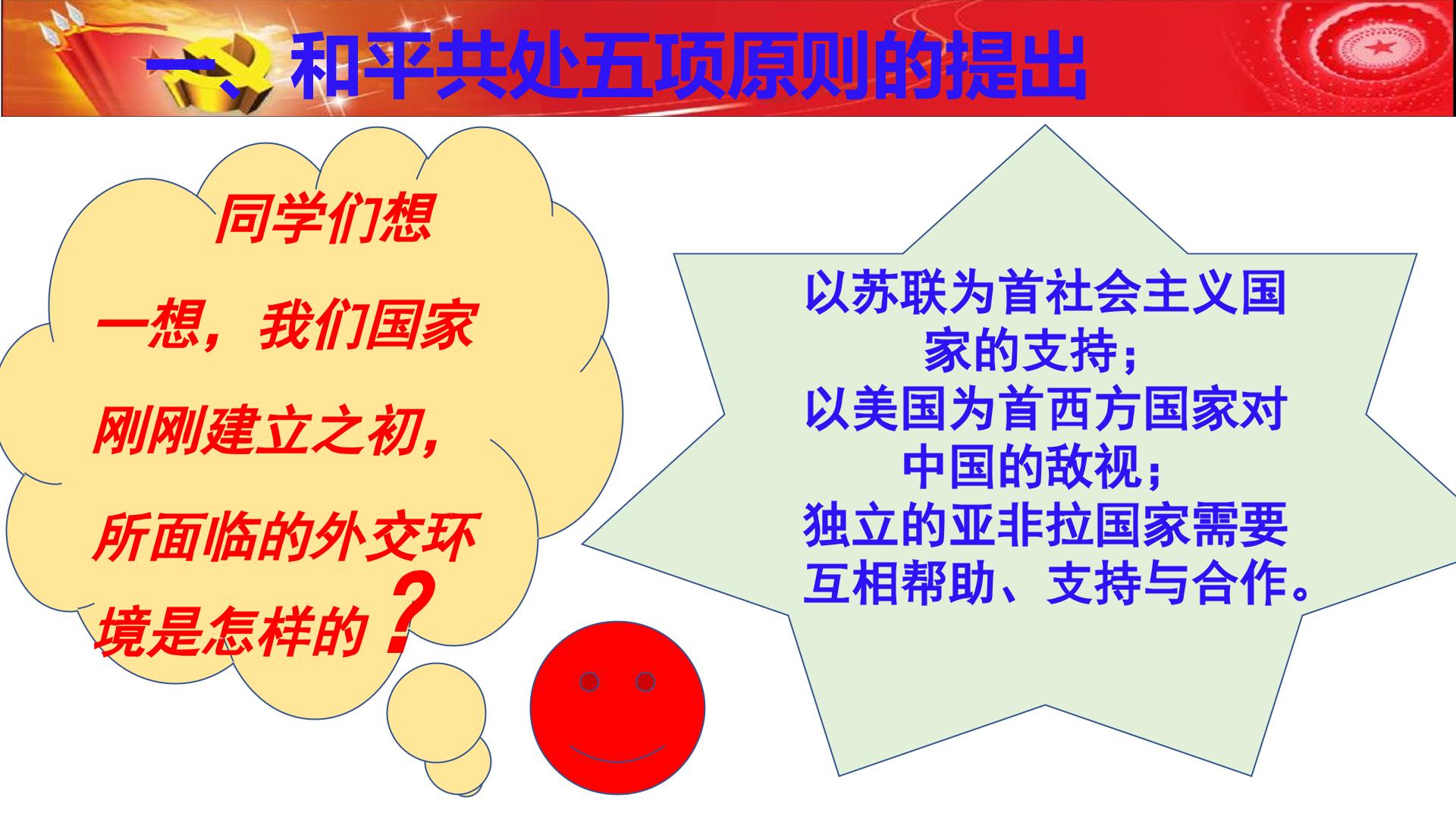 一、和平共处五项原则的提出

同学们想一想，我们国家刚刚建立之初，所面临的外交环境是怎样的？

以苏联为首社会主义国家的支持；
以美国为首西方国家对中国的敌视；
独立的亚非拉国家需要互相帮助、支持与合作。